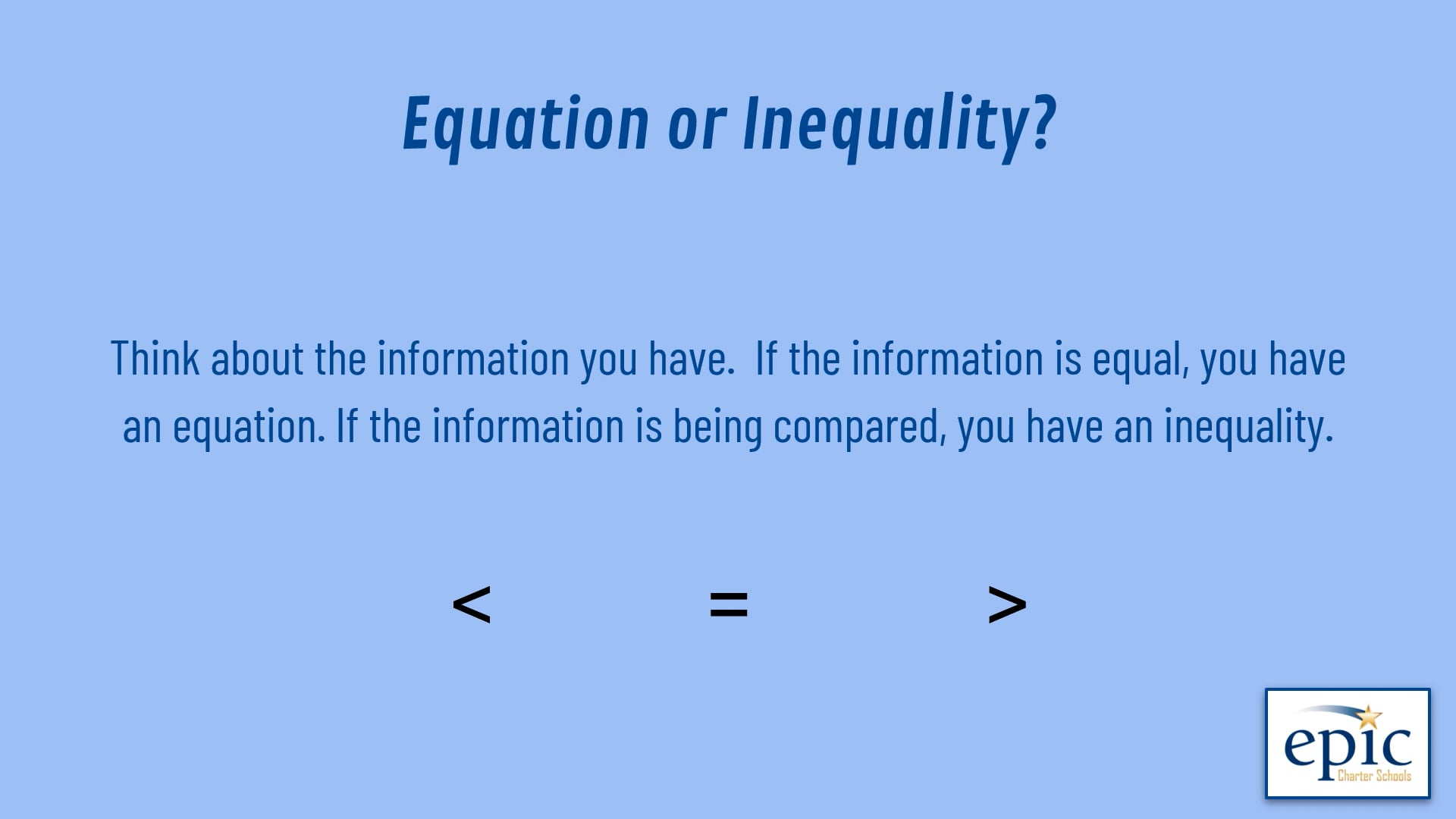 Equation or Inequality?

Think about the information you have. If the information is equal, you have an equation. If the information is being compared, you have an inequality.

$<$ $=$ $>$

epic
Charter Schools